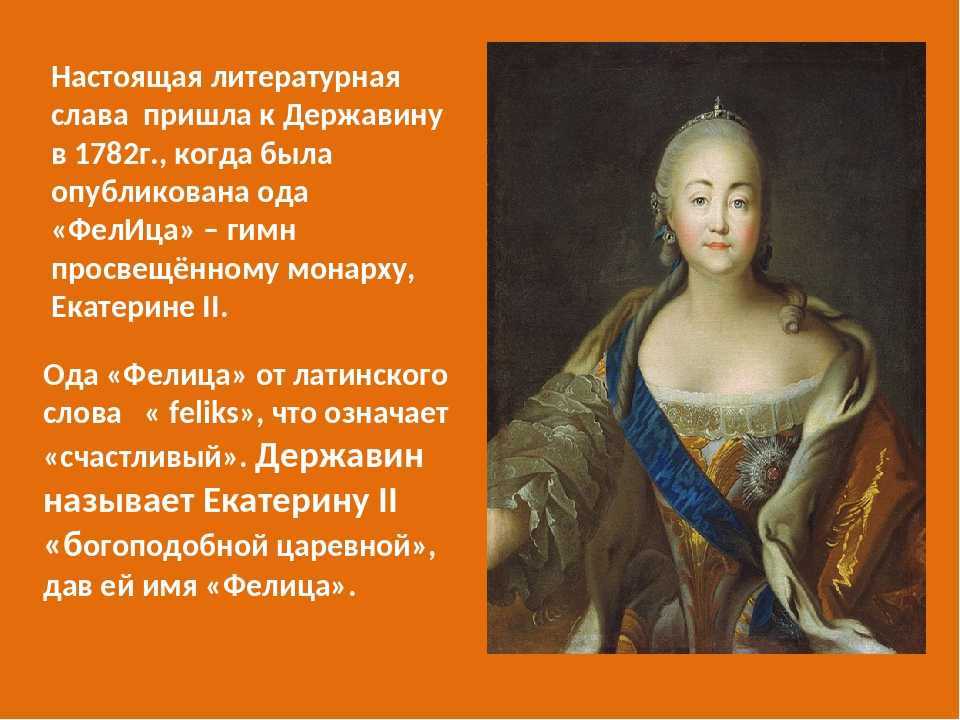 Настоящая литературная слава пришла к Державину в 1782г., когда была опубликована ода «ФелИца» – гимн просвещённому монарху, Екатерине II.

Ода «Фелица» от латинского слова « feliks», что означает «счастливый». Державин называет Екатерину II «богоподобной царевной», дав ей имя «Фелица».